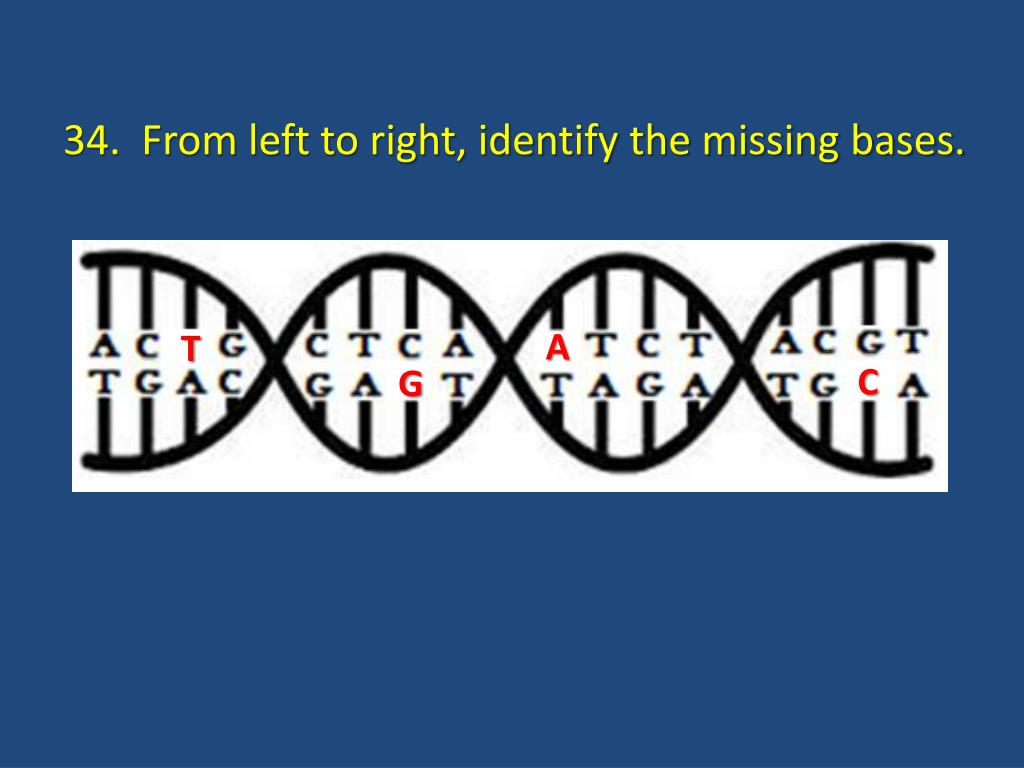 34. From left to right, identify the missing bases.

A C T G C T C A A T C T A C G T
T G A C G A G T T A G A T G C A